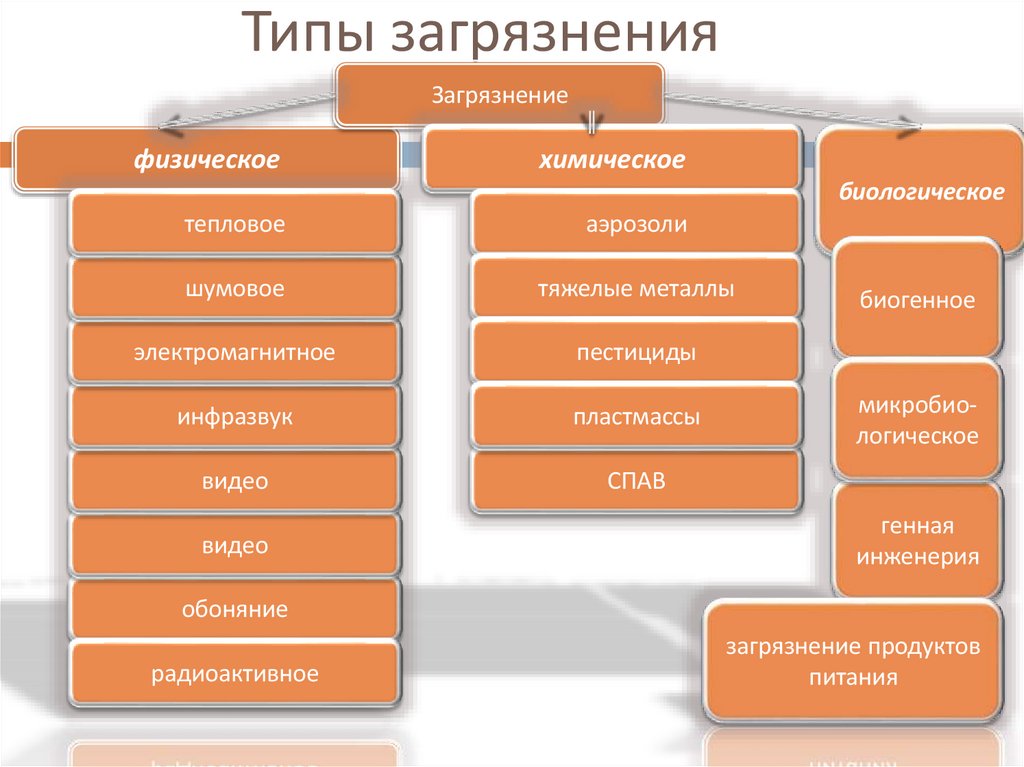 Типы загрязнения

Загрязнение

физическое

тепловое

шумовое

электромагнитное

инфразвук

видео

видео

обоняние

радиоактивное

химическое

аэрозоли

тяжелые металлы

пестициды

пластмассы

СПАВ

биологическое

биогенное

микробиологическое

генная инженерия

загрязнение продуктов питания